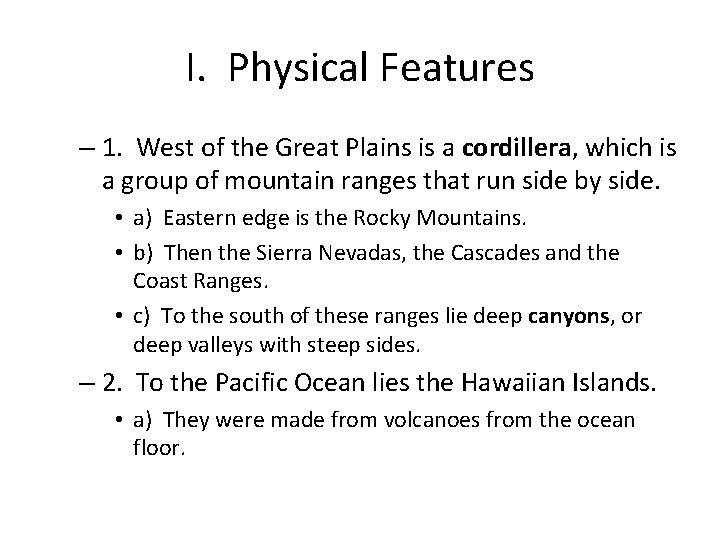 I. Physical Features

– 1. West of the Great Plains is a cordillera, which is a group of mountain ranges that run side by side.

• a) Eastern edge is the Rocky Mountains.

• b) Then the Sierra Nevadas, the Cascades and the Coast Ranges.

• c) To the south of these ranges lie deep canyons, or deep valleys with steep sides.

– 2. To the Pacific Ocean lies the Hawaiian Islands.

• a) They were made from volcanoes from the ocean floor.